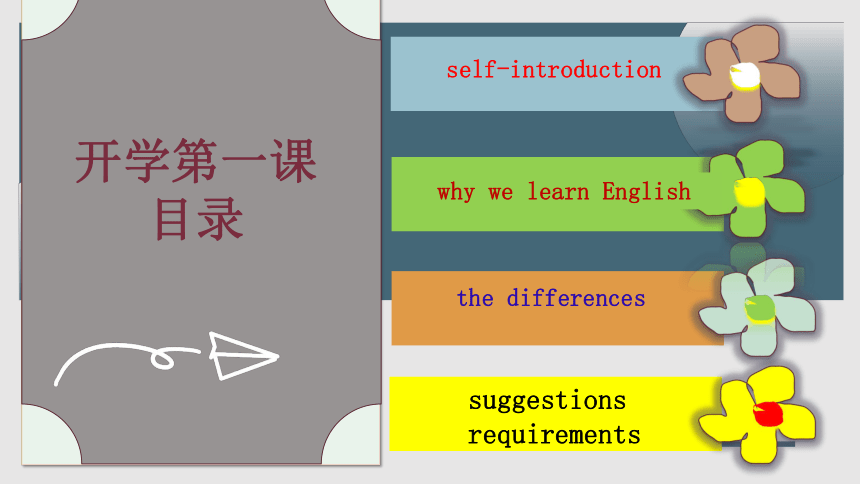 开学第一课
目录

self-introduction

why we learn English

the differences

suggestions
requirements